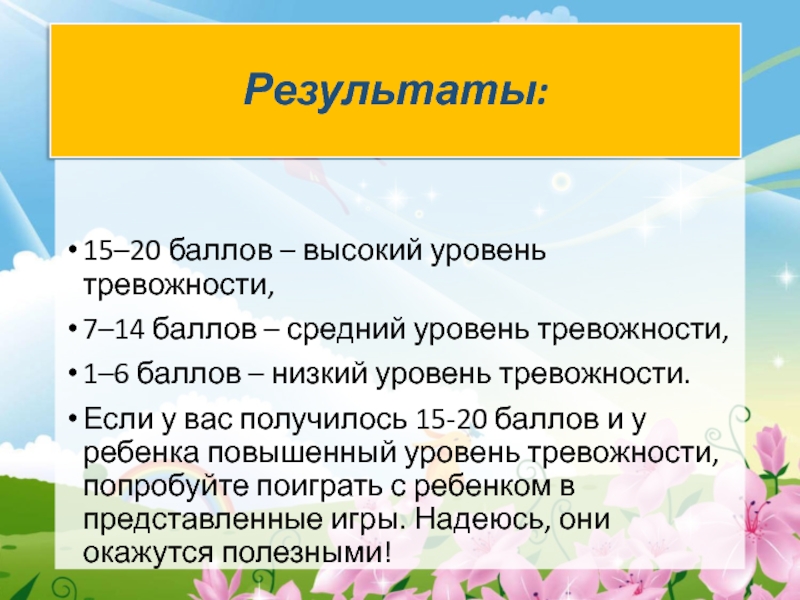 Результаты:

• 15–20 баллов – высокий уровень тревожности,
• 7–14 баллов – средний уровень тревожности,
• 1–6 баллов – низкий уровень тревожности.
• Если у вас получилось 15-20 баллов и у ребенка повышенный уровень тревожности, попробуйте поиграть с ребенком в представленные игры. Надеюсь, они окажутся полезными!